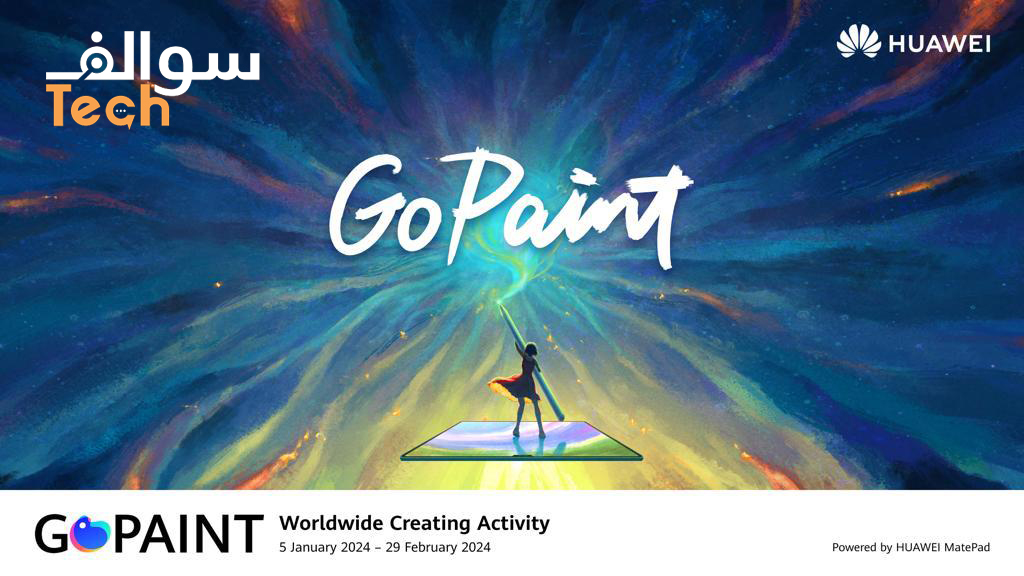 سوالف Tech

HUAWEI

GoPaint

GOPAINT Worldwide Creating Activity
5 January 2024 – 29 February 2024

Powered by HUAWEI MatePad